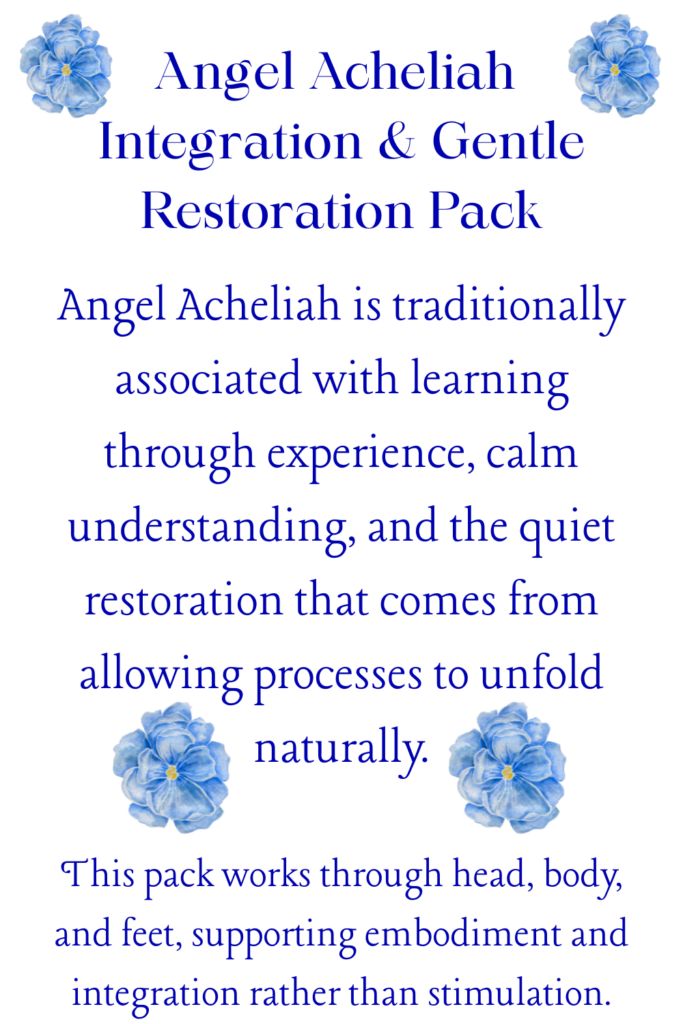 Angel Acheliah Integration & Gentle Restoration Pack

Angel Acheliah is traditionally associated with learning through experience, calm understanding, and the quiet restoration that comes from allowing processes to unfold naturally.

This pack works through head, body, and feet, supporting embodiment and integration rather than stimulation.